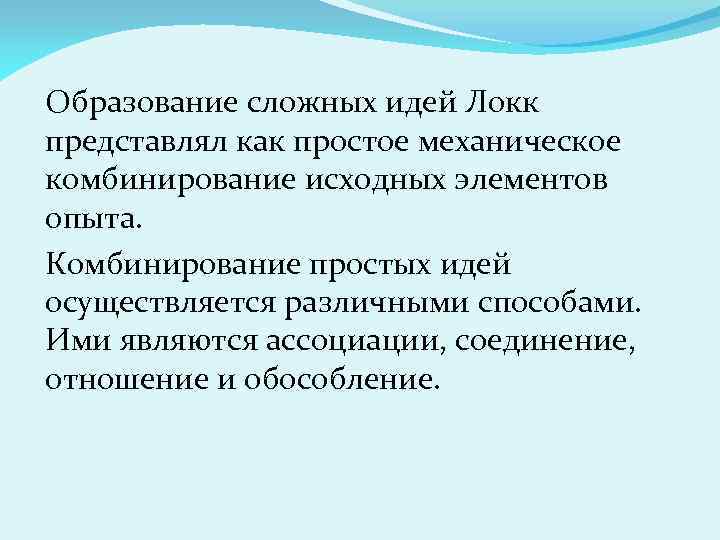 Образование сложных идей Локк представлял как простое механическое комбинирование исходных элементов опыта.

Комбинирование простых идей осуществляется различными способами. Ими являются ассоциации, соединение, отношение и обособление.